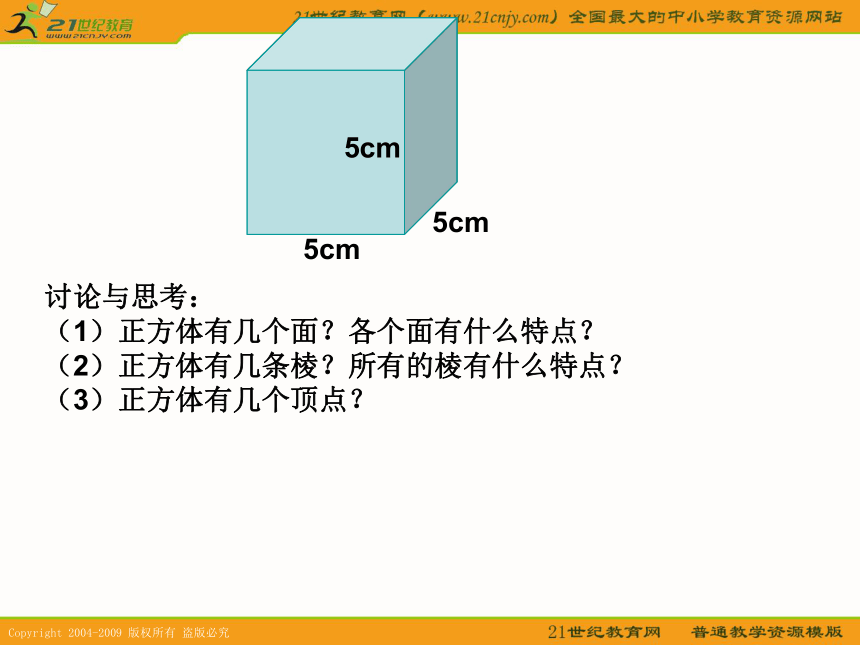 21世纪教育
www.21cnjy.com
21世纪教育网（www.21cnjy.com）全国最大的中小学教育资源网站

5cm
5cm
5cm

讨论与思考：
（1）正方体有几个面？各个面有什么特点？
（2）正方体有几条棱？所有的棱有什么特点？
（3）正方体有几个顶点？

Copyright 2004-2009 版权所有 盗版必究
21世纪教育网 普通教学资源模版